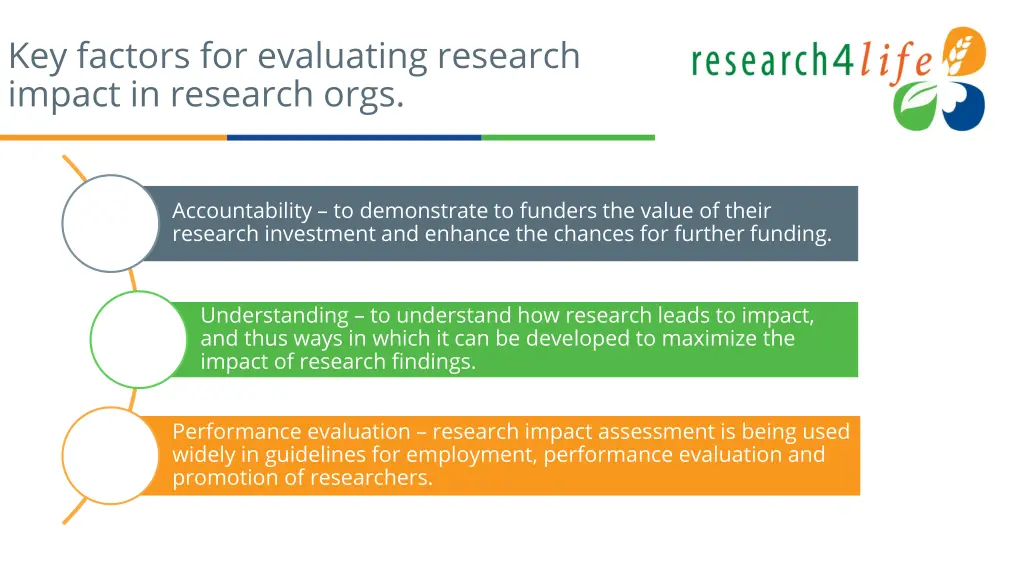 Key factors for evaluating research impact in research orgs.

research4life

Accountability – to demonstrate to funders the value of their research investment and enhance the chances for further funding.

Understanding – to understand how research leads to impact, and thus ways in which it can be developed to maximize the impact of research findings.

Performance evaluation – research impact assessment is being used widely in guidelines for employment, performance evaluation and promotion of researchers.